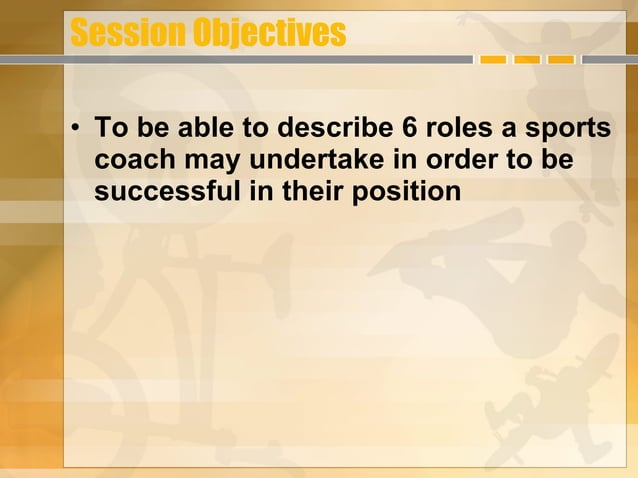 Session Objectives

• To be able to describe 6 roles a sports coach may undertake in order to be successful in their position